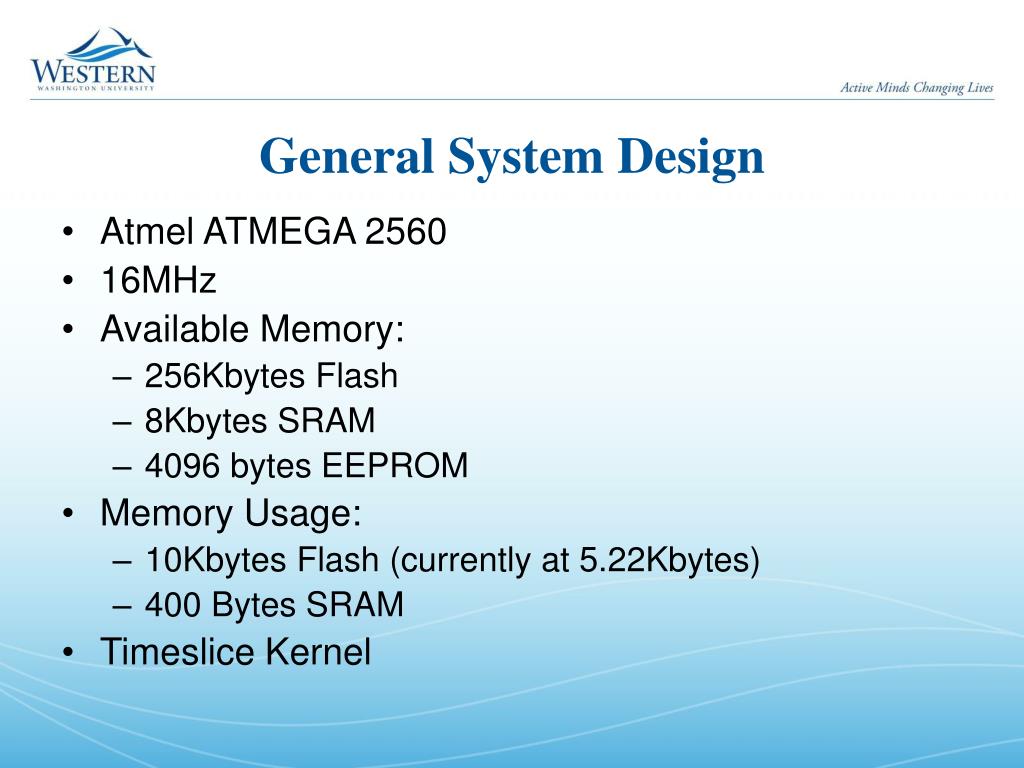 WESTERN
WASHINGTON UNIVERSITY

Active Minds Changing Lives

General System Design

• Atmel ATMEGA 2560
• 16MHz
• Available Memory:
– 256Kbytes Flash
– 8Kbytes SRAM
– 4096 bytes EEPROM
• Memory Usage:
– 10Kbytes Flash (currently at 5.22Kbytes)
– 400 Bytes SRAM
• Timeslice Kernel